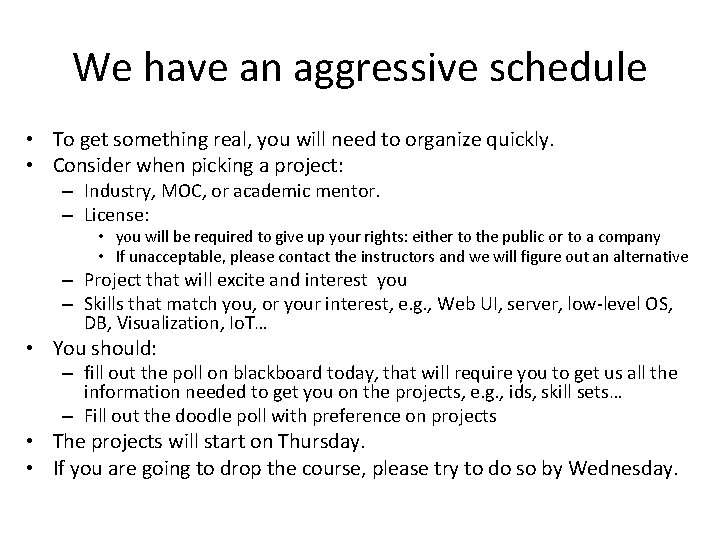 We have an aggressive schedule

• To get something real, you will need to organize quickly.
• Consider when picking a project:
  – Industry, MOC, or academic mentor.
  – License:
    • you will be required to give up your rights: either to the public or to a company
    • If unacceptable, please contact the instructors and we will figure out an alternative
  – Project that will excite and interest you
  – Skills that match you, or your interest, e.g., Web UI, server, low-level OS, DB, Visualization, IoT…
• You should:
  – fill out the poll on blackboard today, that will require you to get us all the information needed to get you on the projects, e.g., ids, skill sets…
  – Fill out the doodle poll with preference on projects
• The projects will start on Thursday.
• If you are going to drop the course, please try to do so by Wednesday.